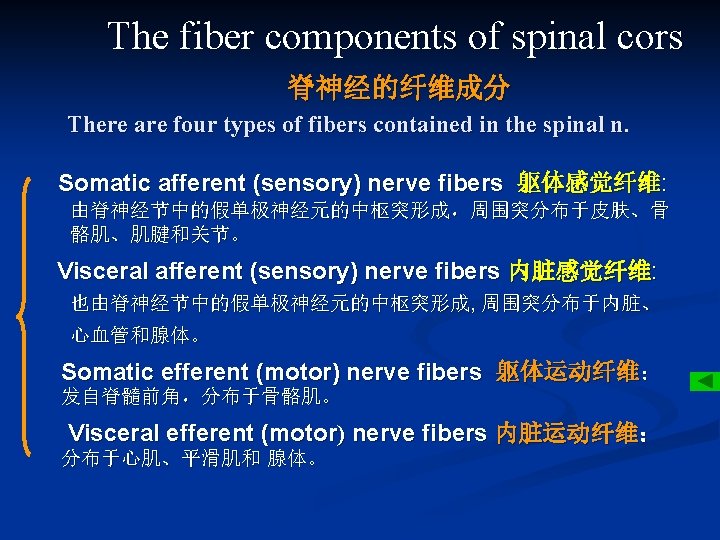 The fiber components of spinal cors

脊神经的纤维成分

There are four types of fibers contained in the spinal n.

Somatic afferent (sensory) nerve fibers 躯体感觉纤维:
由脊神经节中的假单极神经元的中枢突形成，周围突分布于皮肤、骨骼肌、肌腱和关节。

Visceral afferent (sensory) nerve fibers 内脏感觉纤维:
也由脊神经节中的假单极神经元的中枢突形成, 周围突分布于内脏、心血管和腺体。

Somatic efferent (motor) nerve fibers 躯体运动纤维：
发自脊髓前角，分布于骨骼肌。

Visceral efferent (motor) nerve fibers 内脏运动纤维：
分布于心肌、平滑肌和 腺体。